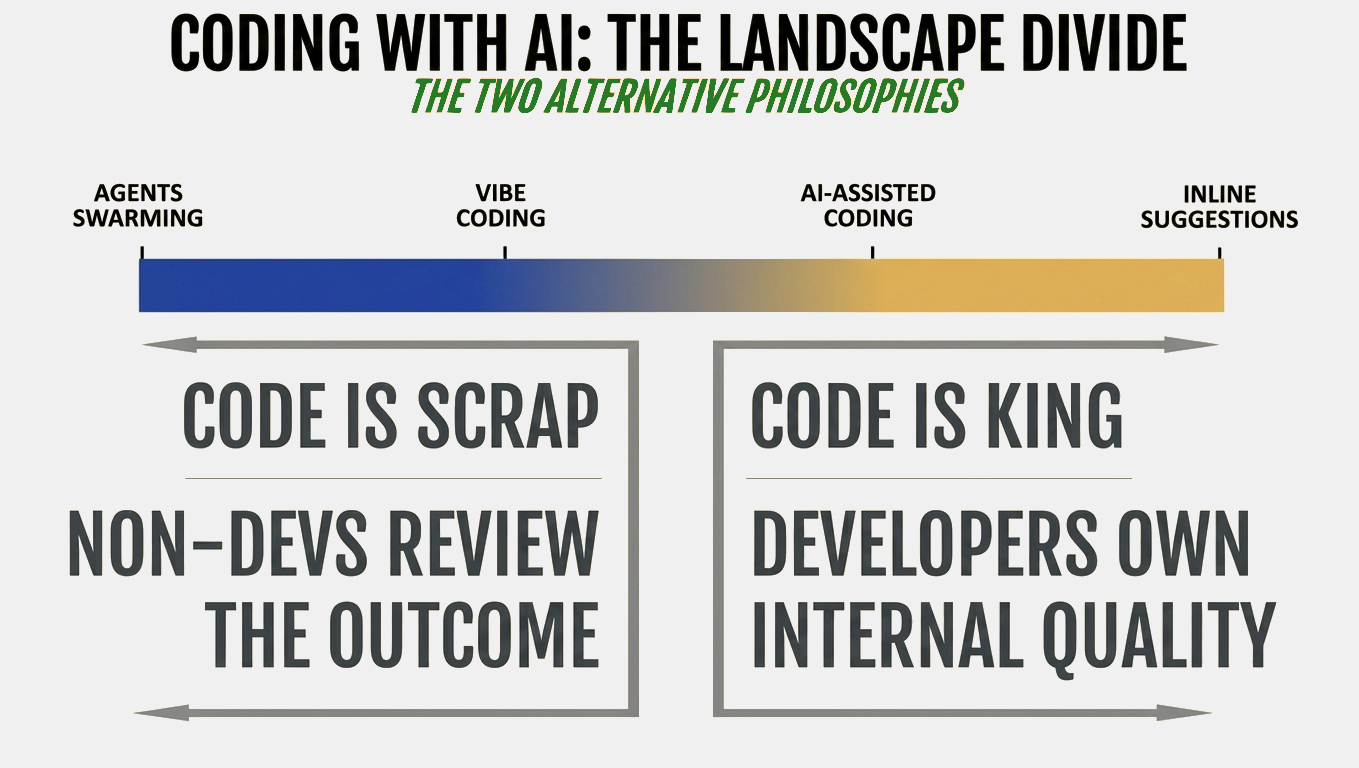 CODING WITH AI: THE LANDSCAPE DIVIDE
THE TWO ALTERNATIVE PHILOSOPHIES

AGENTS SWARMING
VIBE CODING
AI-ASSISTED CODING
INLINE SUGGESTIONS

CODE IS SCRAP

NON–DEVS REVIEW THE OUTCOME

CODE IS KING

DEVELOPERS OWN INTERNAL QUALITY